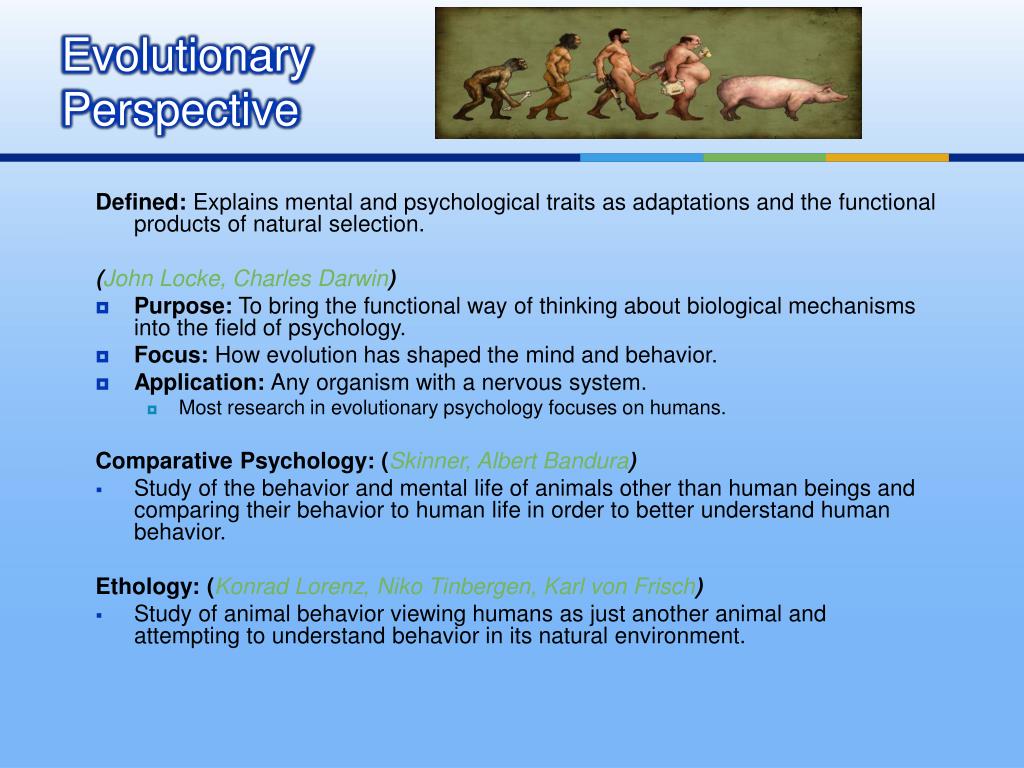 Evolutionary Perspective

Defined: Explains mental and psychological traits as adaptations and the functional products of natural selection.

(John Locke, Charles Darwin)

Purpose: To bring the functional way of thinking about biological mechanisms into the field of psychology.

Focus: How evolution has shaped the mind and behavior.

Application: Any organism with a nervous system.

Most research in evolutionary psychology focuses on humans.

Comparative Psychology: (Skinner, Albert Bandura)

Study of the behavior and mental life of animals other than human beings and comparing their behavior to human life in order to better understand human behavior.

Ethology: (Konrad Lorenz, Niko Tinbergen, Karl von Frisch)

Study of animal behavior viewing humans as just another animal and attempting to understand behavior in its natural environment.